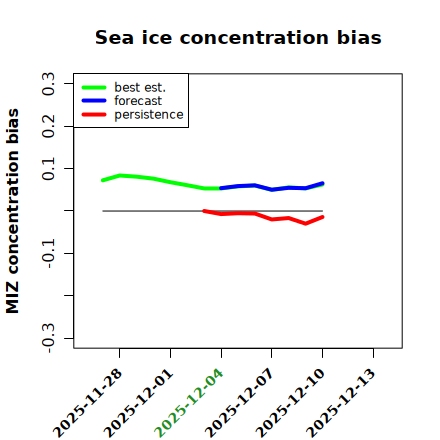 Sea ice concentration bias

best est.
forecast
persistence

MIZ concentration bias

0.3
0.2
0.1
-0.1
-0.3

2025-11-28
2025-12-01
2025-12-04
2025-12-07
2025-12-10
2025-12-13